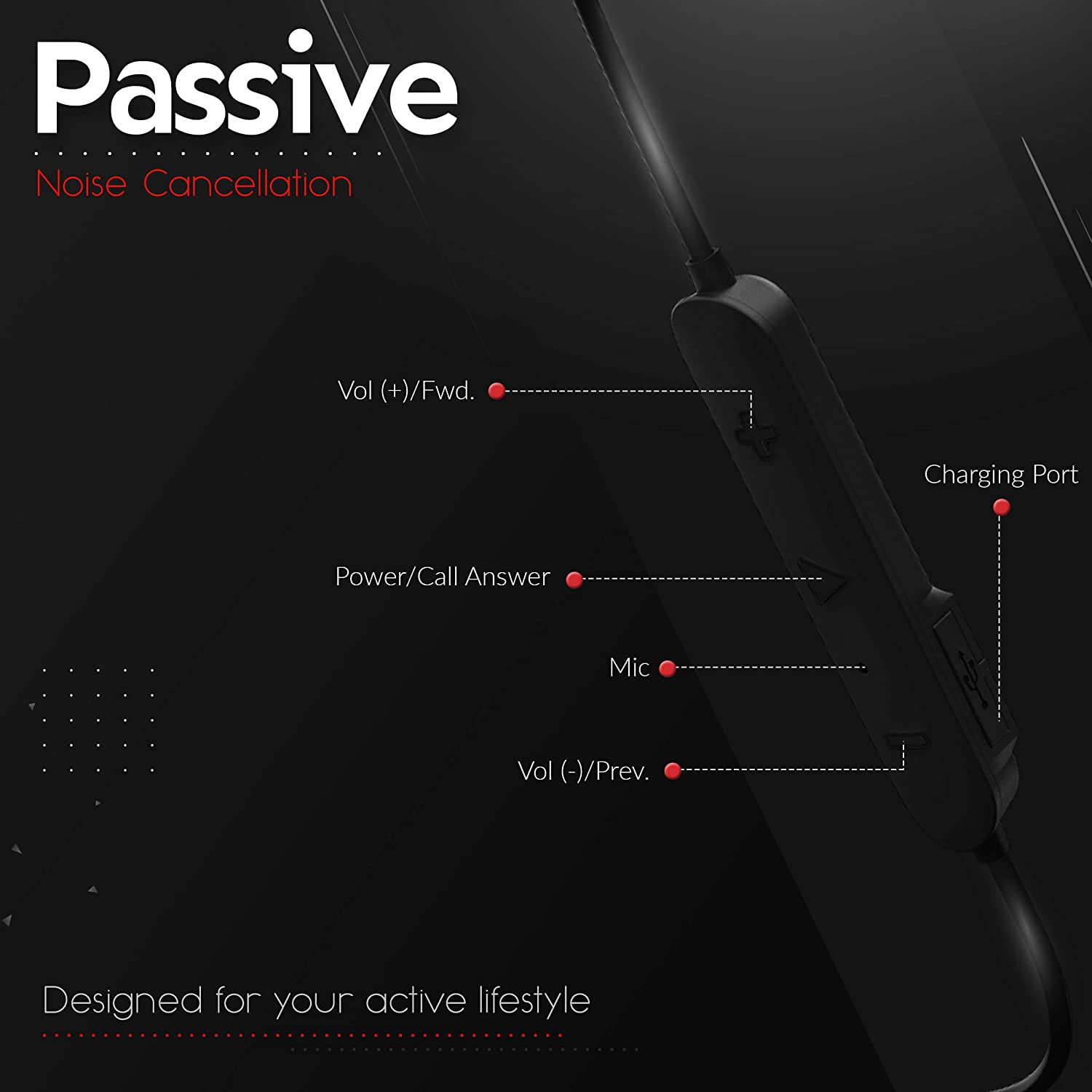 Passive

Noise Cancellation

Vol (+)/Fwd.

Charging Port

Power/Call Answer

Mic

Vol (-)/Prev.

Designed for your active lifestyle